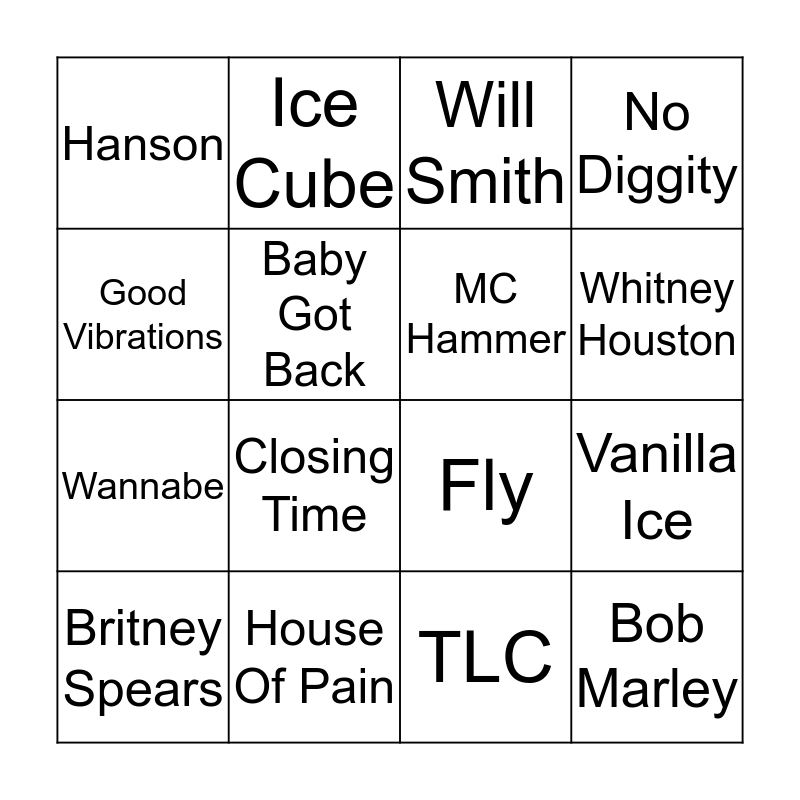 | | | | |
|---|---|---|---|
| Hanson | Ice Cube | Will Smith | No Diggity |
| Good Vibrations | Baby Got Back | MC Hammer | Whitney Houston |
| Wannabe | Closing Time | Fly | Vanilla Ice |
| Britney Spears | House Of Pain | TLC | Bob Marley |